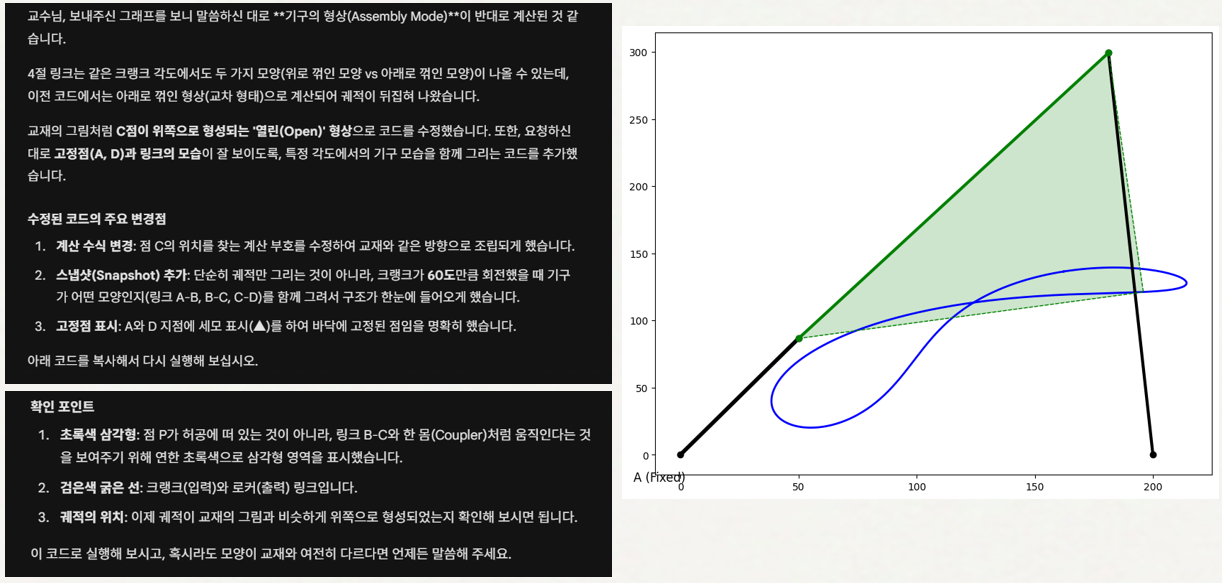 교수님, 보내주신 그래프를 보니 말씀하신 대로 **기구의 형상(Assembly Mode)**이 반대로 계산된 것 같습니다.

4절 링크는 같은 크랭크 각도에서도 두 가지 모양(위로 꺾인 모양 vs 아래로 꺾인 모양)이 나올 수 있는데, 이전 코드에서는 아래로 꺾인 형상(교차 형태)으로 계산되어 궤적이 뒤집혀 나왔습니다.

교재의 그림처럼 C점이 위쪽으로 형성되는 '열린(Open)' 형상으로 코드를 수정했습니다. 또한, 요청하신 대로 고정점(A, D)과 링크의 모습이 잘 보이도록, 특정 각도에서의 기구 모습을 함께 그리는 코드를 추가했습니다.

수정된 코드의 주요 변경점

1. 계산 수식 변경: 점 C의 위치를 찾는 계산 부호를 수정하여 교재와 같은 방향으로 조립되게 했습니다.
2. 스냅샷(Snapshot) 추가: 단순히 궤적만 그리는 것이 아니라, 크랭크가 60도만큼 회전했을 때 기구가 어떤 모양인지(링크 A-B, B-C, C-D)를 함께 그려서 구조가 한눈에 들어오게 했습니다.
3. 고정점 표시: A와 D 지점에 세모 표시(▲)를 하여 바닥에 고정된 점임을 명확히 했습니다.

아래 코드를 복사해서 다시 실행해 보십시오.

확인 포인트

1. 초록색 삼각형: 점 P가 허공에 떠 있는 것이 아니라, 링크 B-C와 한 몸(Coupler)처럼 움직인다는 것을 보여주기 위해 연한 초록색으로 삼각형 영역을 표시했습니다.
2. 검은색 굵은 선: 크랭크(입력)와 로커(출력) 링크입니다.
3. 궤적의 위치: 이제 궤적이 교재의 그림과 비슷하게 위쪽으로 형성되었는지 확인해 보시면 됩니다.

이 코드로 실행해 보시고, 혹시라도 모양이 교재와 여전히 다르다면 언제든 말씀해 주세요.

300
250
200
150
100
50
0
A (Fixed)
0
50
100
150
200